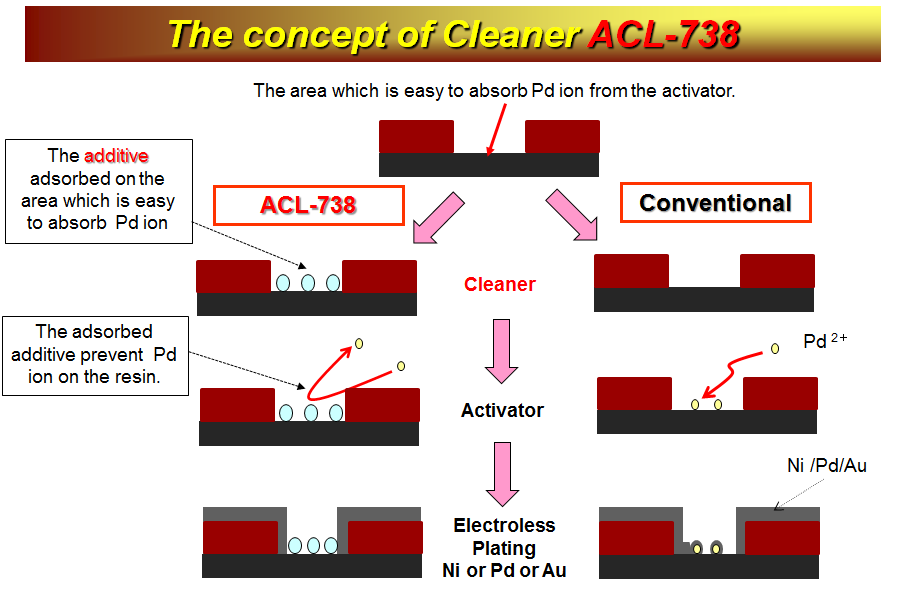 The concept of Cleaner ACL-738

The area which is easy to absorb Pd ion from the activator.

The additive adsorbed on the area which is easy to absorb Pd ion

ACL-738

Conventional

Cleaner

The adsorbed additive prevent Pd ion on the resin.

Pd $^{2+}$

Activator

Ni /Pd/Au

Electroless Plating Ni or Pd or Au